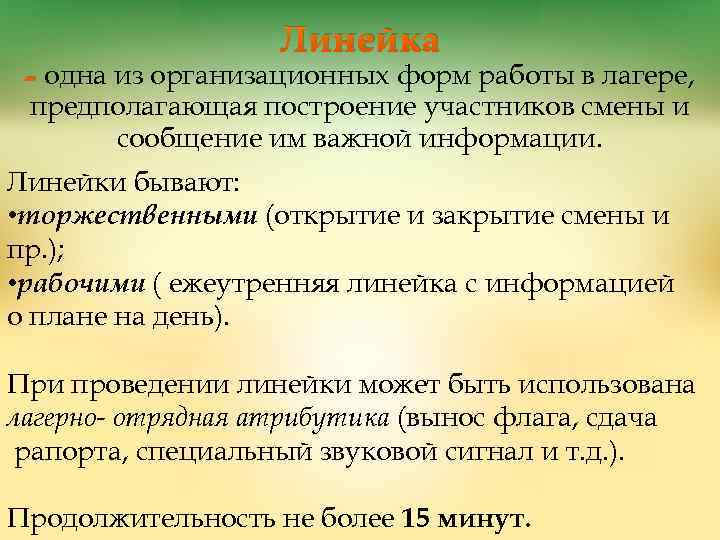 Линейка
– одна из организационных форм работы в лагере, предполагающая построение участников смены и сообщение им важной информации.

Линейки бывают:
•торжественными (открытие и закрытие смены и пр.);
•рабочими ( ежеутренняя линейка с информацией о плане на день).

При проведении линейки может быть использована лагерно- отрядная атрибутика (вынос флага, сдача рапорта, специальный звуковой сигнал и т.д.).

Продолжительность не более 15 минут.